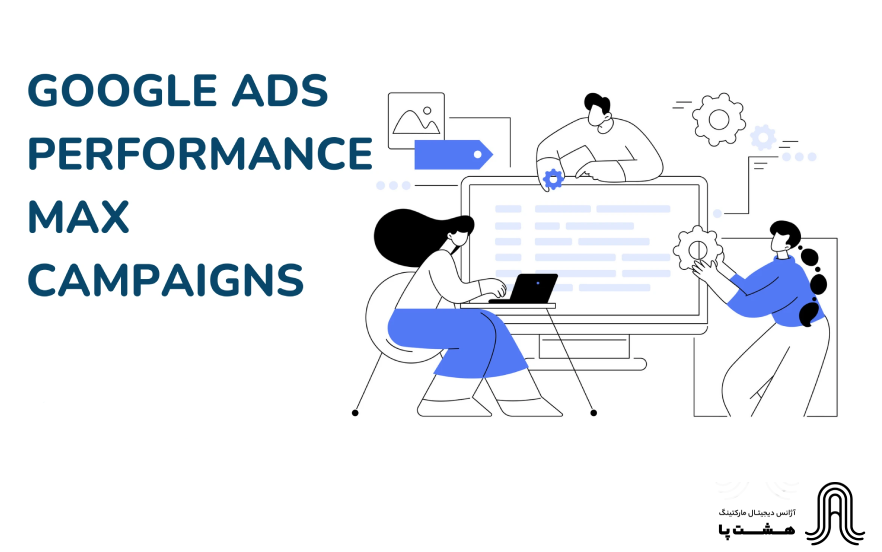 GOOGLE ADS
PERFORMANCE
MAX
CAMPAIGNS

آژانس دیجیتال مارکتینگ
هشت پا